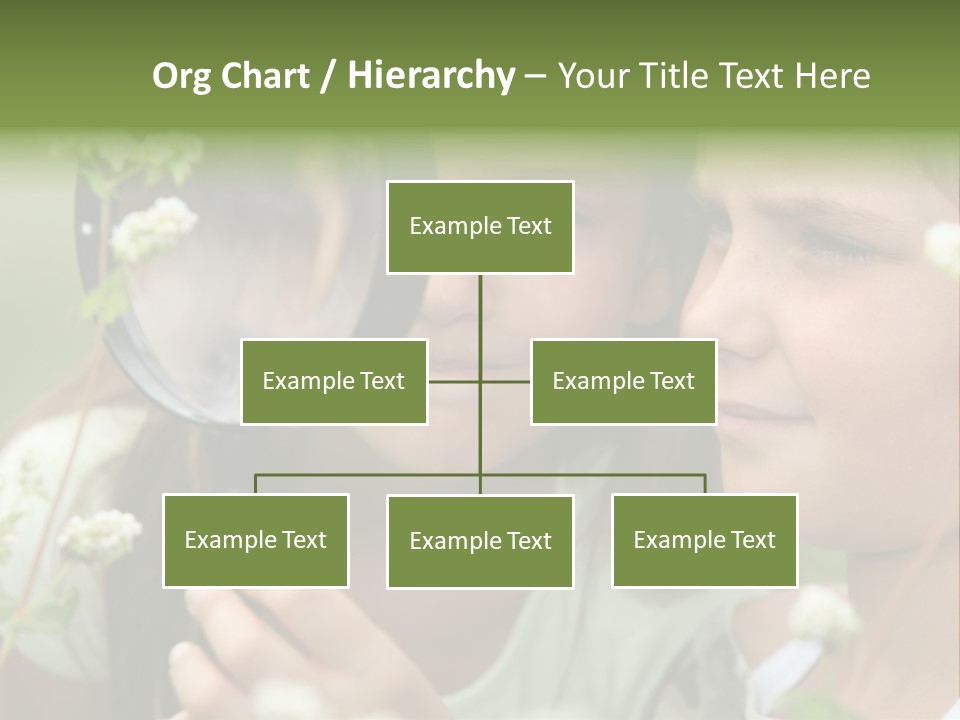 Org Chart / Hierarchy – Your Title Text Here

Example Text

Example Text

Example Text

Example Text

Example Text

Example Text